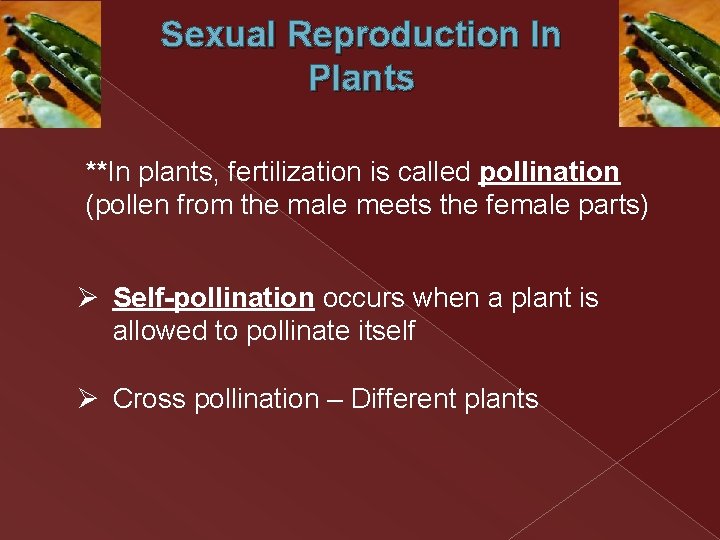 Sexual Reproduction In Plants

**In plants, fertilization is called pollination (pollen from the male meets the female parts)

➢ Self-pollination occurs when a plant is allowed to pollinate itself

➢ Cross pollination – Different plants